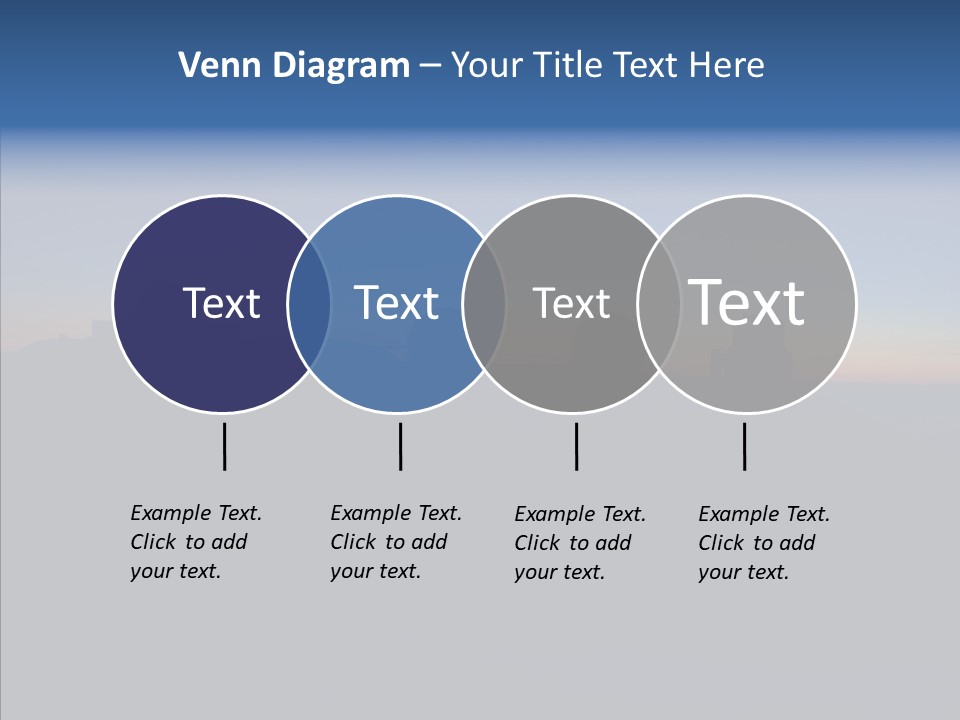 Venn Diagram – Your Title Text Here

Text

Text

Text

Text

Example Text. Click to add your text.

Example Text. Click to add your text.

Example Text. Click to add your text.

Example Text. Click to add your text.